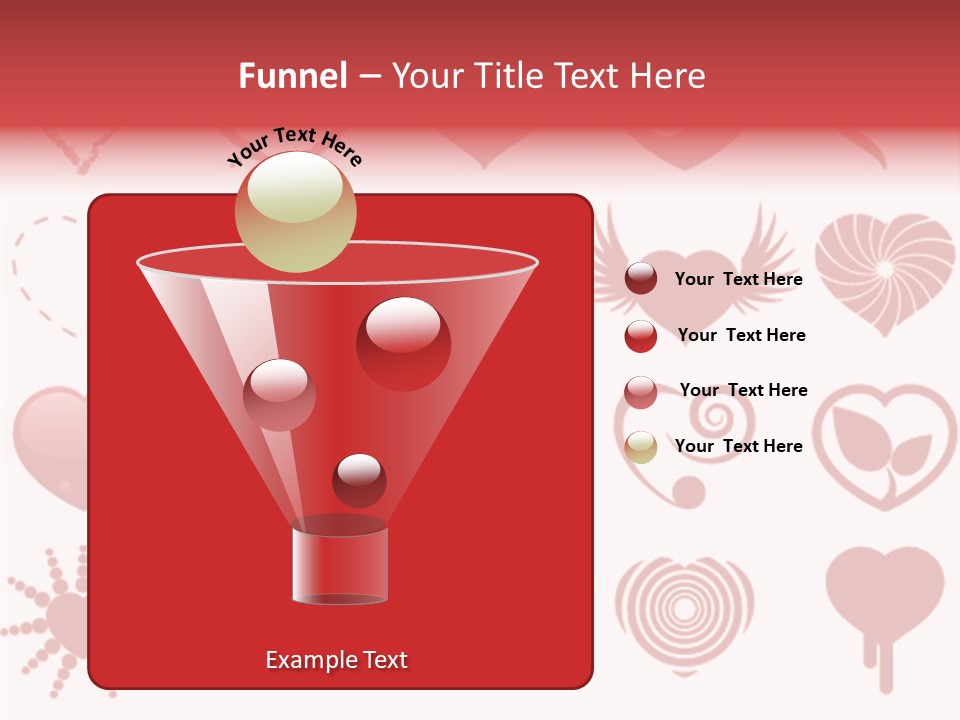 Funnel – Your Title Text Here

Your Text Here

Your Text Here

Your Text Here

Your Text Here

Your Text Here

Example Text